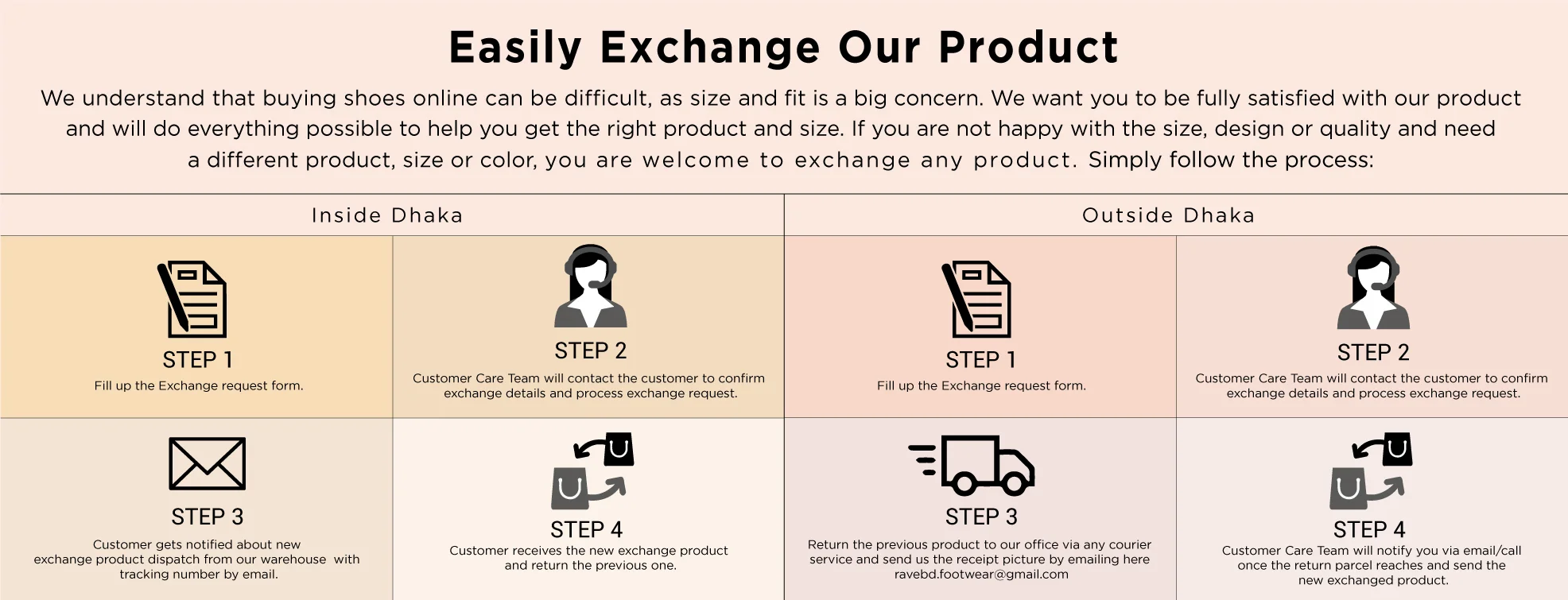 Easily Exchange Our Product

We understand that buying shoes online can be difficult, as size and fit is a big concern. We want you to be fully satisfied with our product and will do everything possible to help you get the right product and size. If you are not happy with the size, design or quality and need a different product, size or color, you are welcome to exchange any product. Simply follow the process:

Inside Dhaka

STEP 1
Fill up the Exchange request form.

STEP 2
Customer Care Team will contact the customer to confirm exchange details and process exchange request.

STEP 3
Customer gets notified about new exchange product dispatch from our warehouse with tracking number by email.

STEP 4
Customer receives the new exchange product and return the previous one.

Outside Dhaka

STEP 1
Fill up the Exchange request form.

STEP 2
Customer Care Team will contact the customer to confirm exchange details and process exchange request.

STEP 3
Return the previous product to our office via any courier service and send us the receipt picture by emailing here ravebd.footwear@gmail.com

STEP 4
Customer Care Team will notify you via email/call once the return parcel reaches and send the new exchanged product.